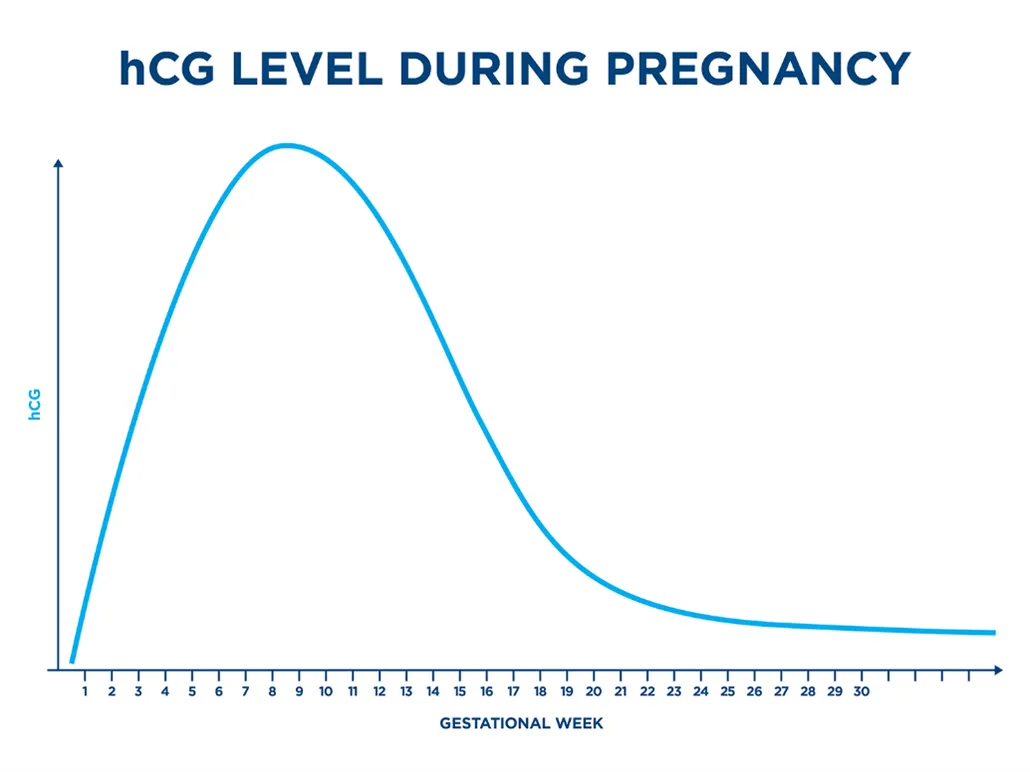 hCG LEVEL DURING PREGNANCY

hCG

1 2 3 4 5 6 7 8 9 10 11 12 13 14 15 16 17 18 19 20 21 22 23 24 25 26 27 28 29 30

GESTATIONAL WEEK